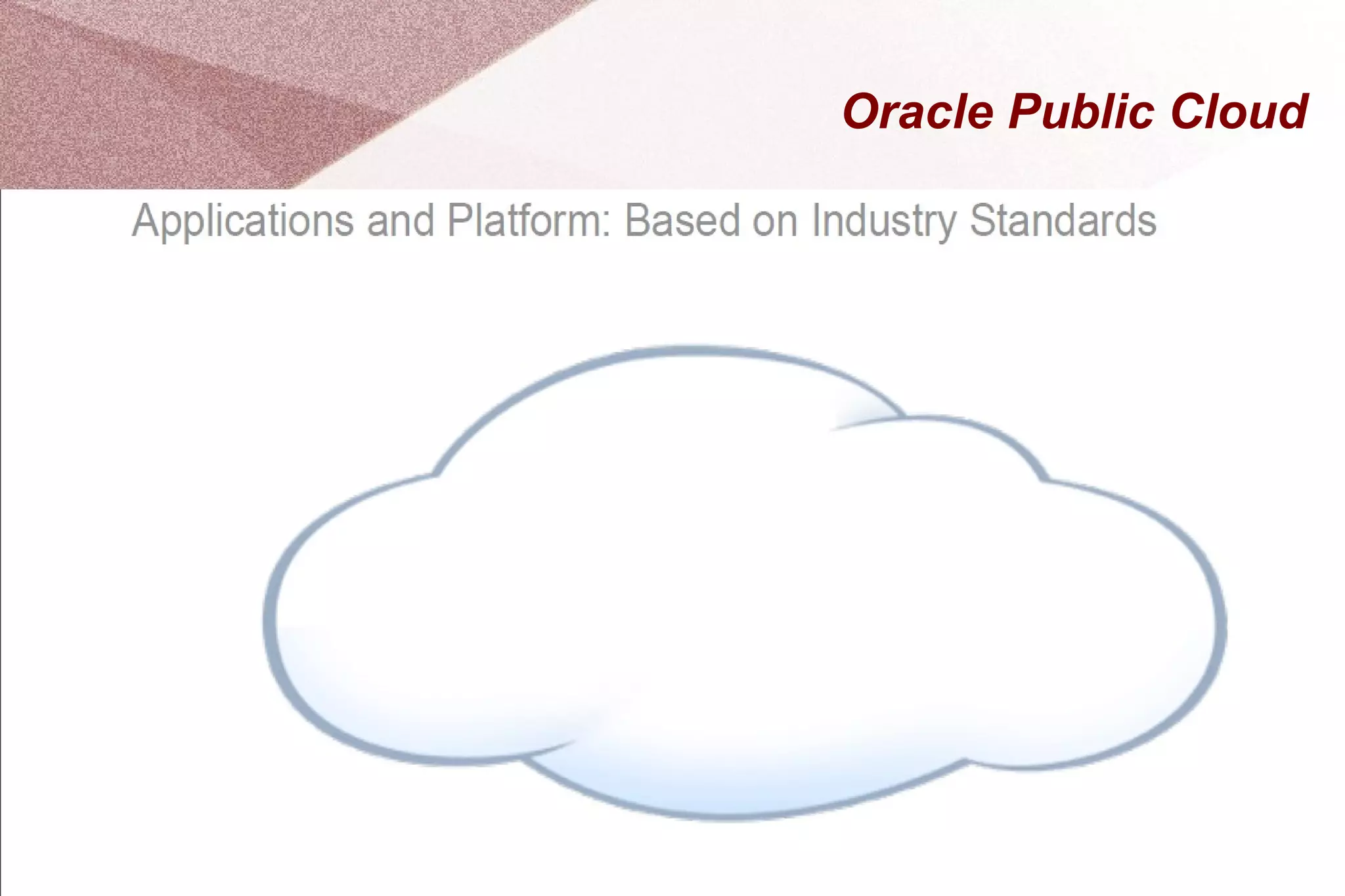 Oracle Public Cloud

Applications and Platform: Based on Industry Standards